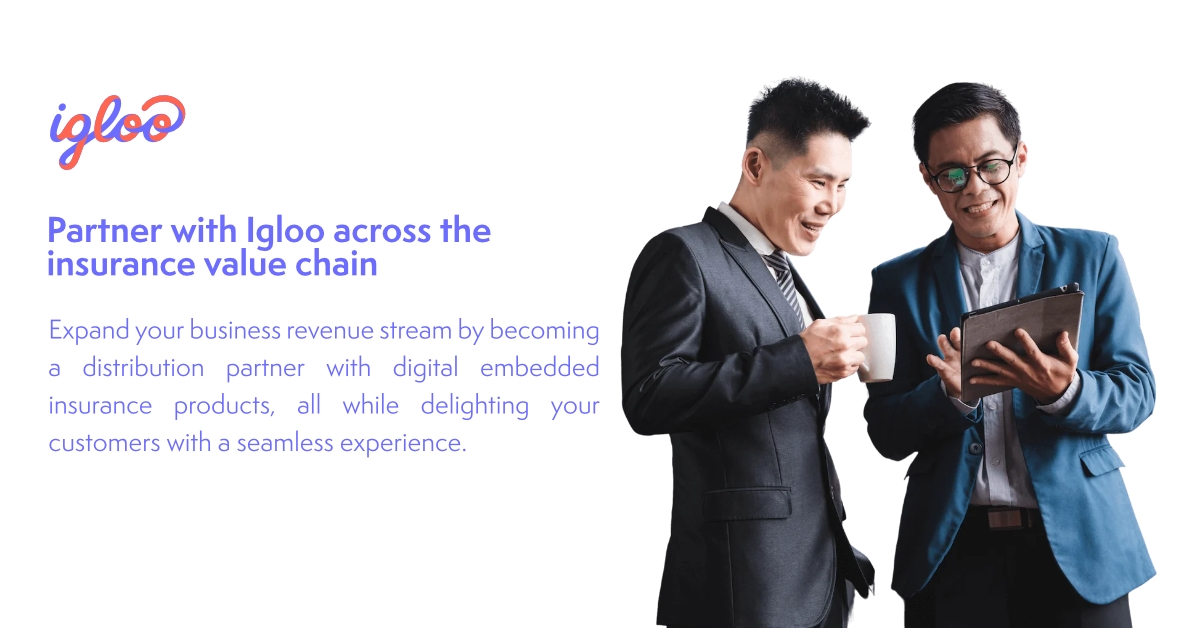 igloo

Partner with Igloo across the insurance value chain

Expand your business revenue stream by becoming a distribution partner with digital embedded insurance products, all while delighting your customers with a seamless experience.